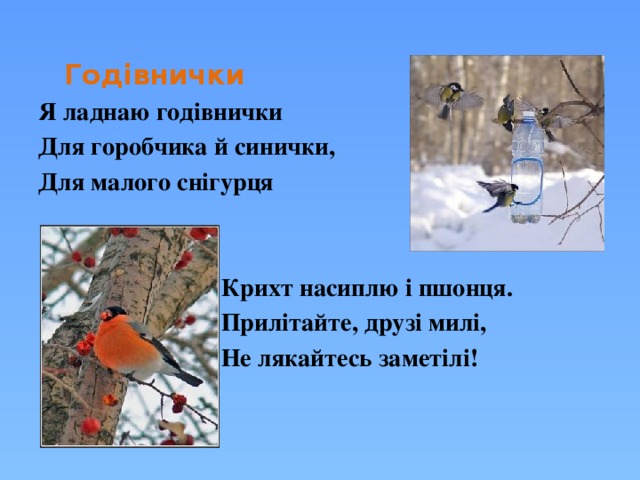 Годівнички

Я ладнаю годівнички
Для горобчика й синички,
Для малого снігурця

Крихт насиплю і пшонця.
Прилітайте, друзі милі,
Не лякайтесь заметілі!